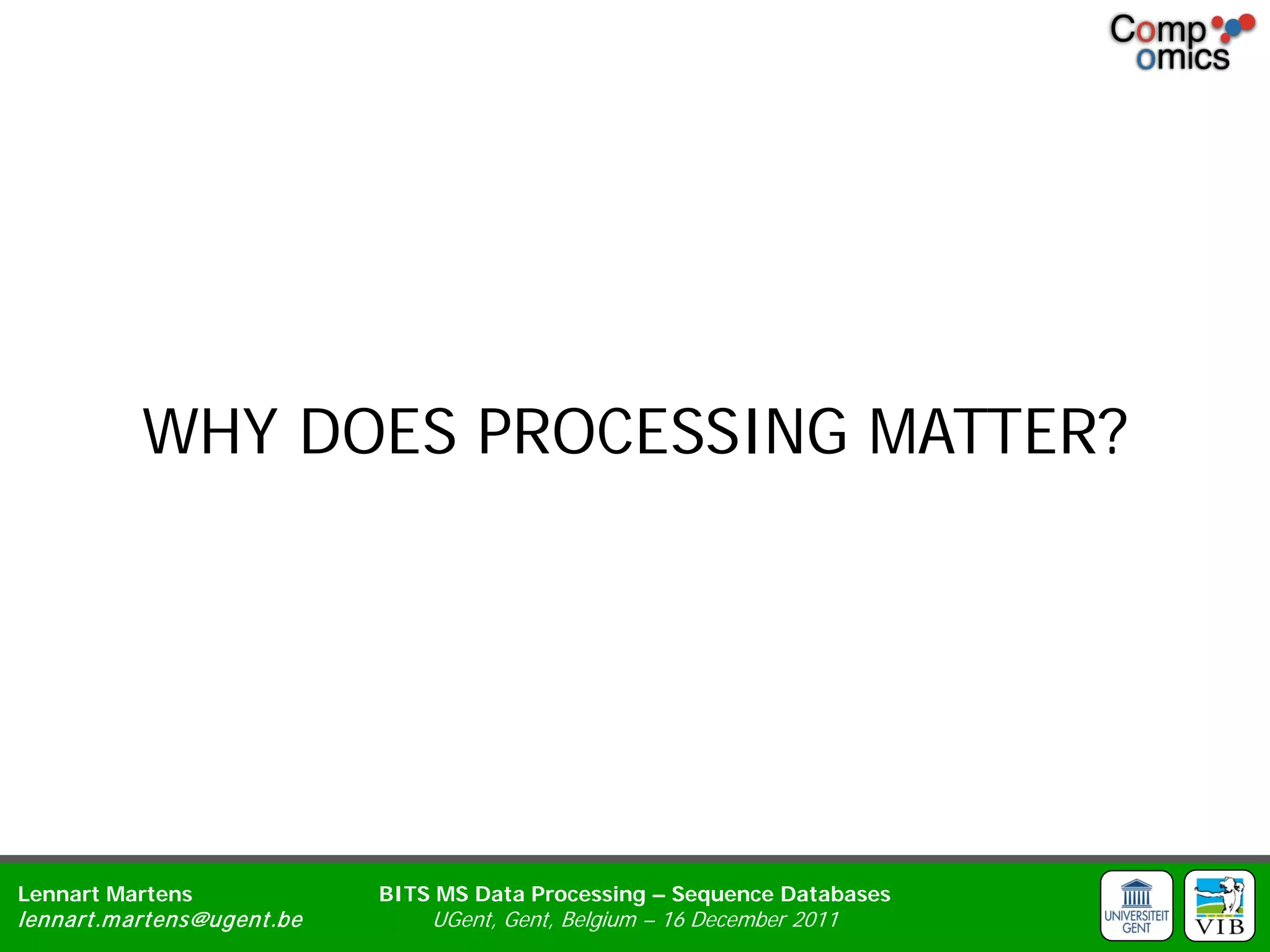 Comp omics

WHY DOES PROCESSING MATTER?

Lennart Martens
lennart.martens@ugent.be

BITS MS Data Processing – Sequence Databases
UGent, Gent, Belgium – 16 December 2011

UNIVERSITEIT GENT

VIB